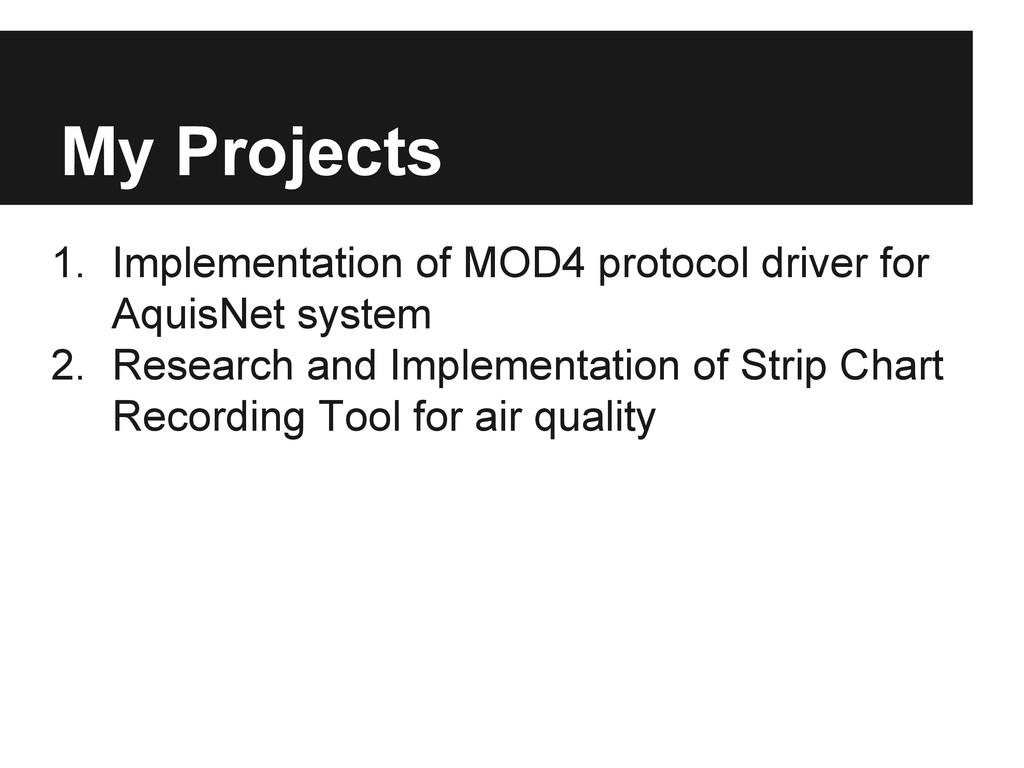 My Projects

1. Implementation of MOD4 protocol driver for AquisNet system
2. Research and Implementation of Strip Chart Recording Tool for air quality